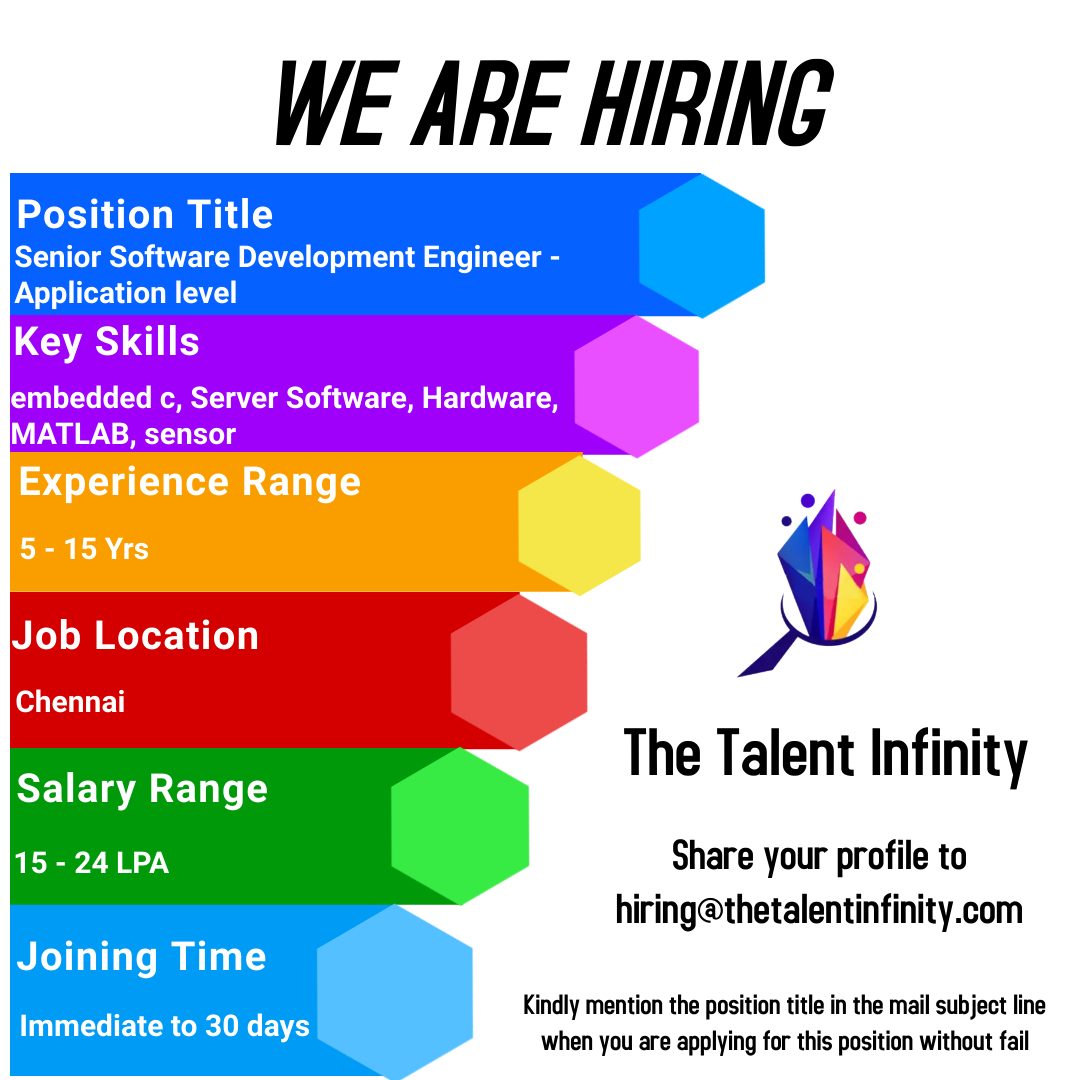 WE ARE HIRING

Position Title
Senior Software Development Engineer - Application level

Key Skills
embedded c, Server Software, Hardware, MATLAB, sensor

Experience Range
5 - 15 Yrs

Job Location
Chennai

Salary Range
15 - 24 LPA

Joining Time
Immediate to 30 days

The Talent Infinity

Share your profile to
hiring@thetalentinfinity.com

Kindly mention the position title in the mail subject line when you are applying for this position without fail